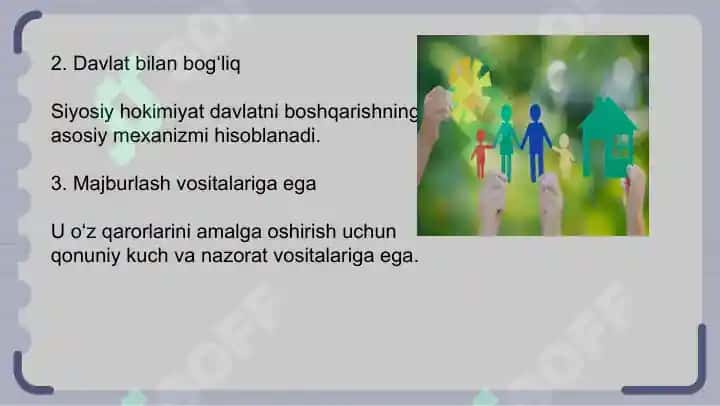 2. Davlat bilan bog'liq

Siyosiy hokimiyat davlatni boshqarishning asosiy mexanizmi hisoblanadi.

3. Majburlash vositalariga ega

U o'z qarorlarini amalga oshirish uchun qonuniy kuch va nazorat vositalariga ega.